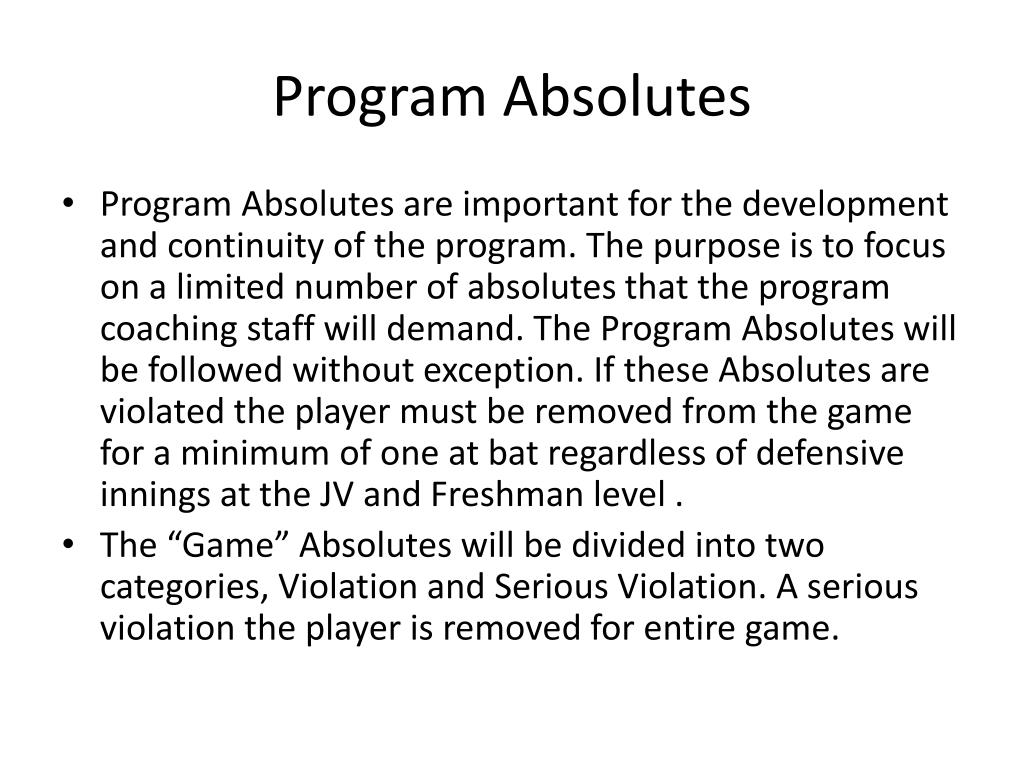 Program Absolutes

• Program Absolutes are important for the development and continuity of the program. The purpose is to focus on a limited number of absolutes that the program coaching staff will demand. The Program Absolutes will be followed without exception. If these Absolutes are violated the player must be removed from the game for a minimum of one at bat regardless of defensive innings at the JV and Freshman level .
• The “Game” Absolutes will be divided into two categories, Violation and Serious Violation. A serious violation the player is removed for entire game.